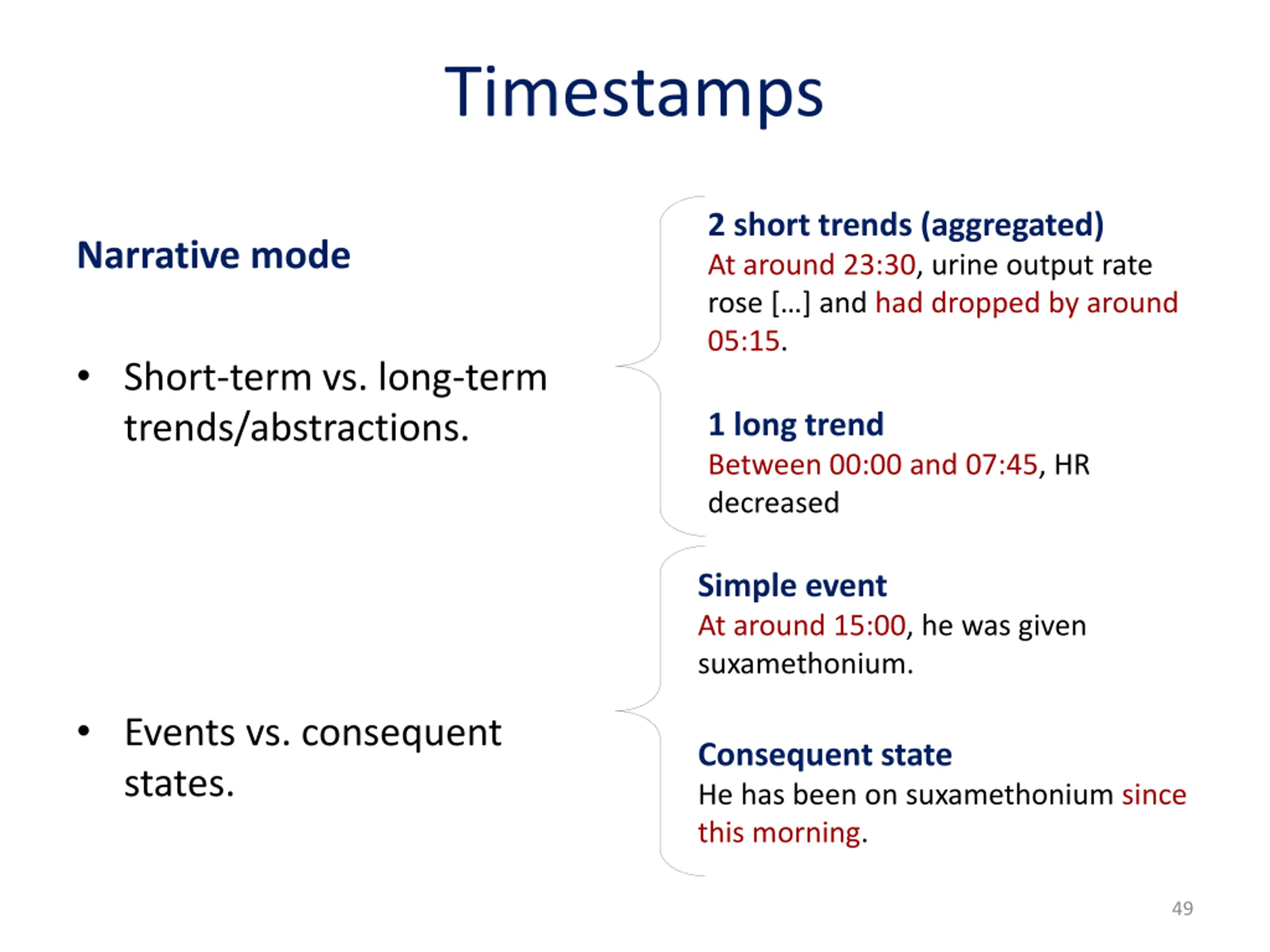 Timestamps

Narrative mode

• Short-term vs. long-term trends/abstractions.

• Events vs. consequent states.

2 short trends (aggregated)
At around 23:30, urine output rate rose […] and had dropped by around 05:15.

1 long trend
Between 00:00 and 07:45, HR decreased

Simple event
At around 15:00, he was given suxamethonium.

Consequent state
He has been on suxamethonium since this morning.

49